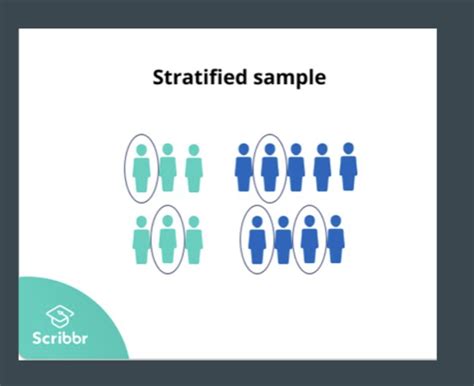 Stratified sample

Scribbr